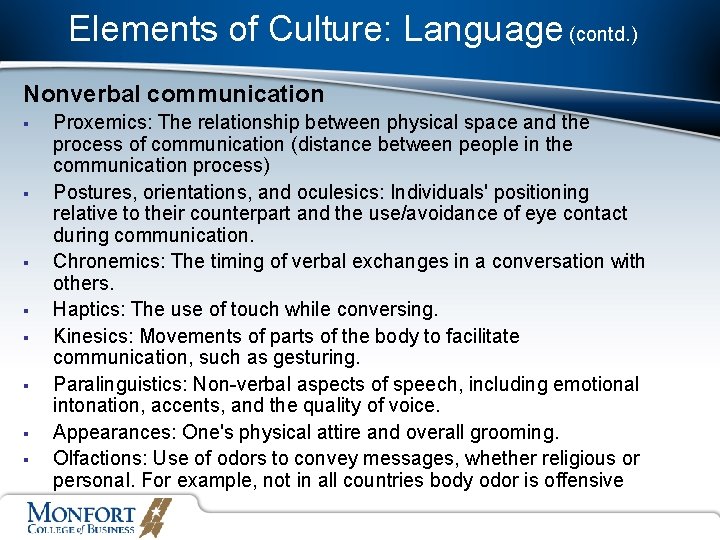 Elements of Culture: Language (contd.)

Nonverbal communication

▪ Proxemics: The relationship between physical space and the process of communication (distance between people in the communication process)

▪ Postures, orientations, and oculesics: Individuals' positioning relative to their counterpart and the use/avoidance of eye contact during communication.

▪ Chronemics: The timing of verbal exchanges in a conversation with others.

▪ Haptics: The use of touch while conversing.

▪ Kinesics: Movements of parts of the body to facilitate communication, such as gesturing.

▪ Paralinguistics: Non-verbal aspects of speech, including emotional intonation, accents, and the quality of voice.

▪ Appearances: One's physical attire and overall grooming.

▪ Olfactions: Use of odors to convey messages, whether religious or personal. For example, not in all countries body odor is offensive

MONFORT
COLLEGE of BUSINESS